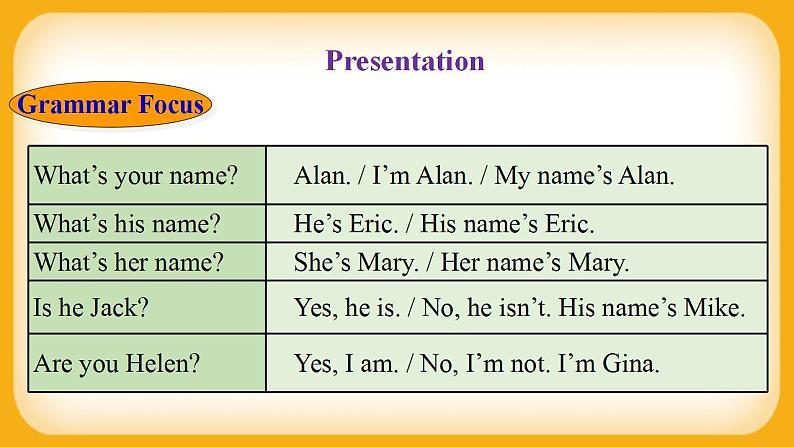 Presentation

Grammar Focus

| What's your name? | Alan. / I'm Alan. / My name's Alan. |
|---|---|
| What's his name? | He's Eric. / His name's Eric. |
| What's her name? | She's Mary. / Her name's Mary. |
| Is he Jack? | Yes, he is. / No, he isn't. His name's Mike. |
| Are you Helen? | Yes, I am. / No, I'm not. I'm Gina. |